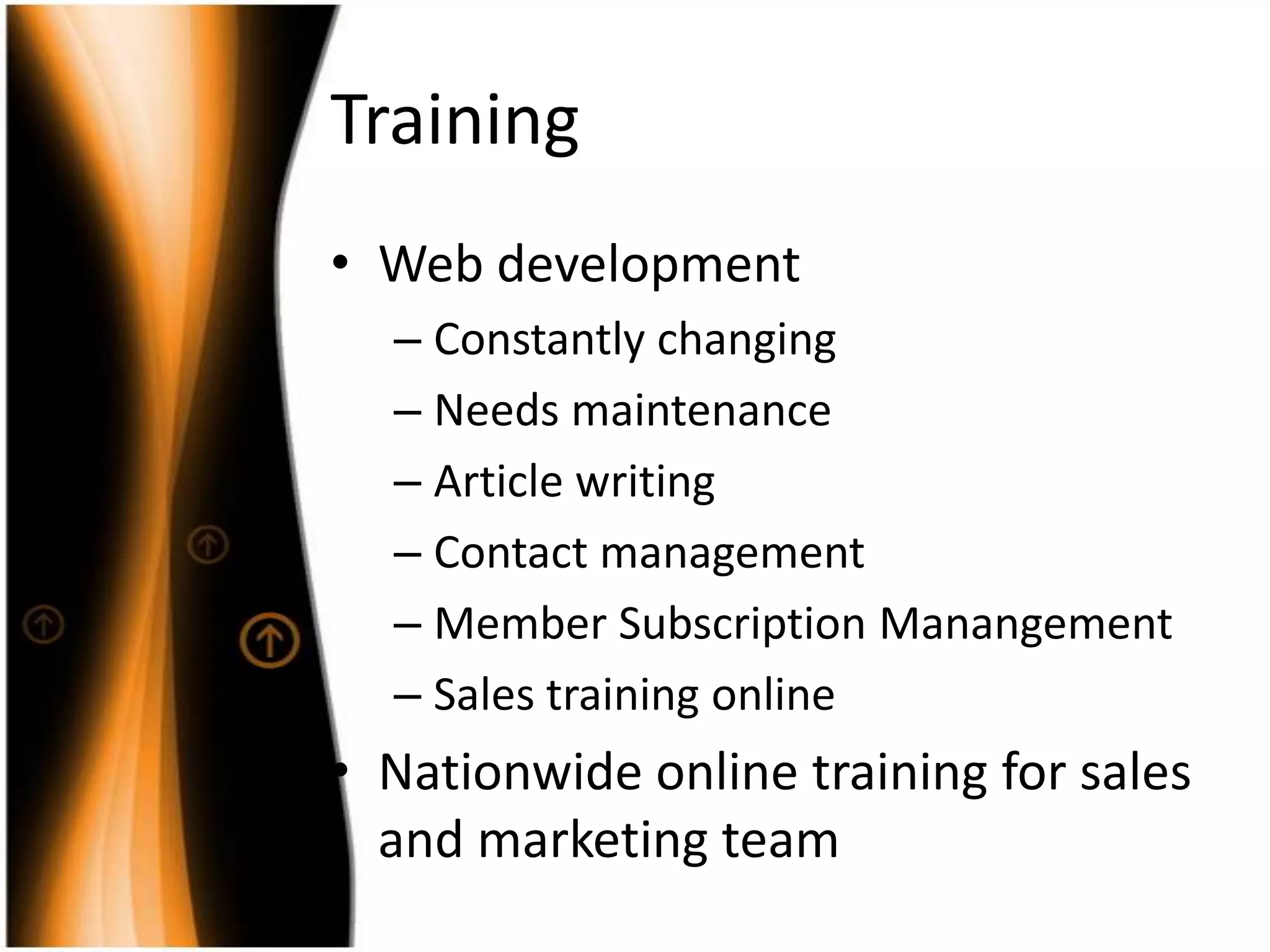 Training

• Web development
– Constantly changing
– Needs maintenance
– Article writing
– Contact management
– Member Subscription Manangement
– Sales training online
• Nationwide online training for sales and marketing team